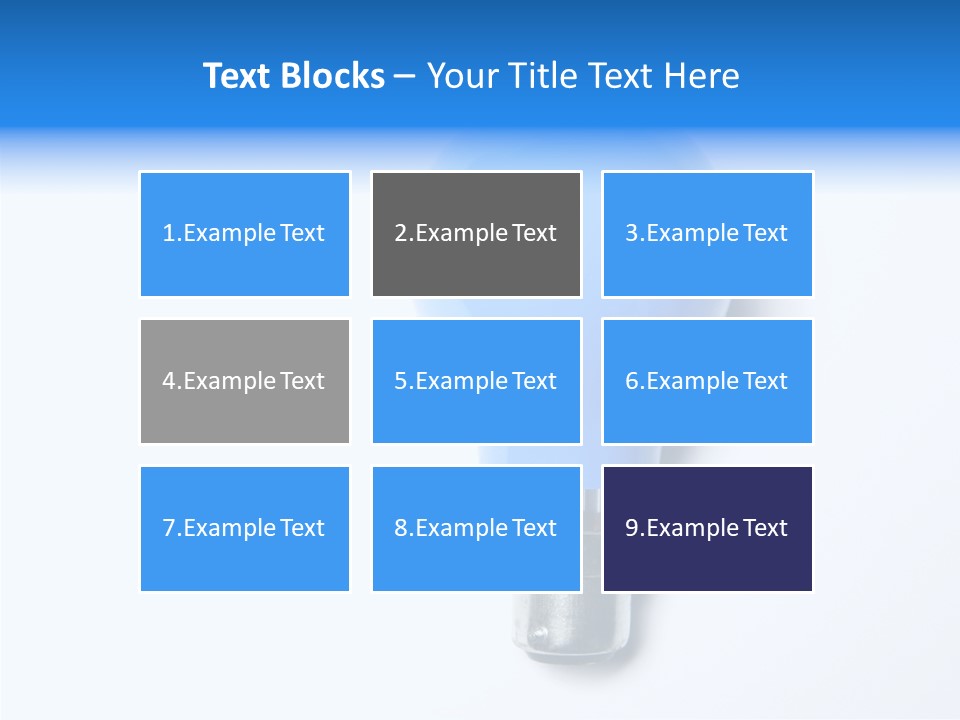 Text Blocks – Your Title Text Here

1.Example Text

2.Example Text

3.Example Text

4.Example Text

5.Example Text

6.Example Text

7.Example Text

8.Example Text

9.Example Text